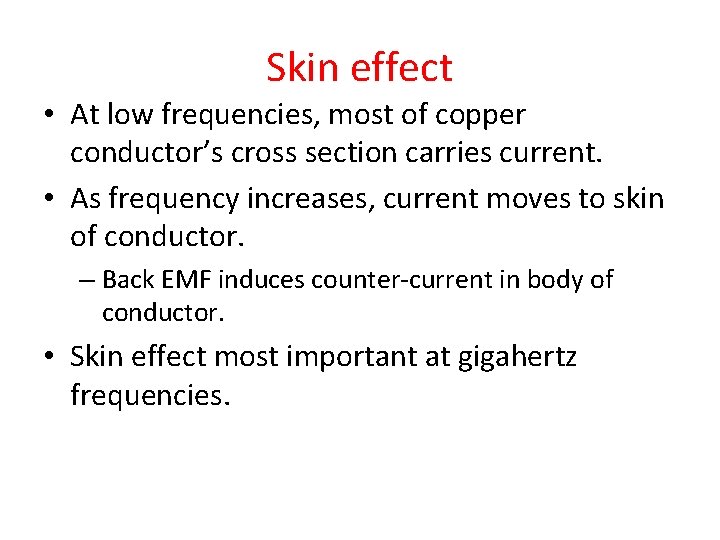 Skin effect

• At low frequencies, most of copper conductor’s cross section carries current.

• As frequency increases, current moves to skin of conductor.

– Back EMF induces counter-current in body of conductor.

• Skin effect most important at gigahertz frequencies.